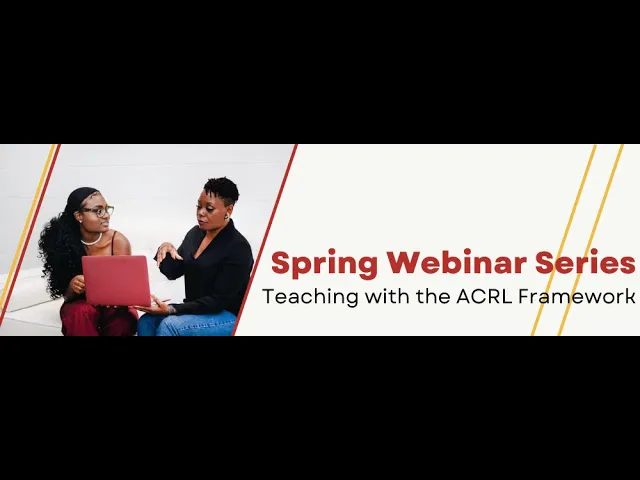 Spring Webinar Series
Teaching with the ACRL Framework